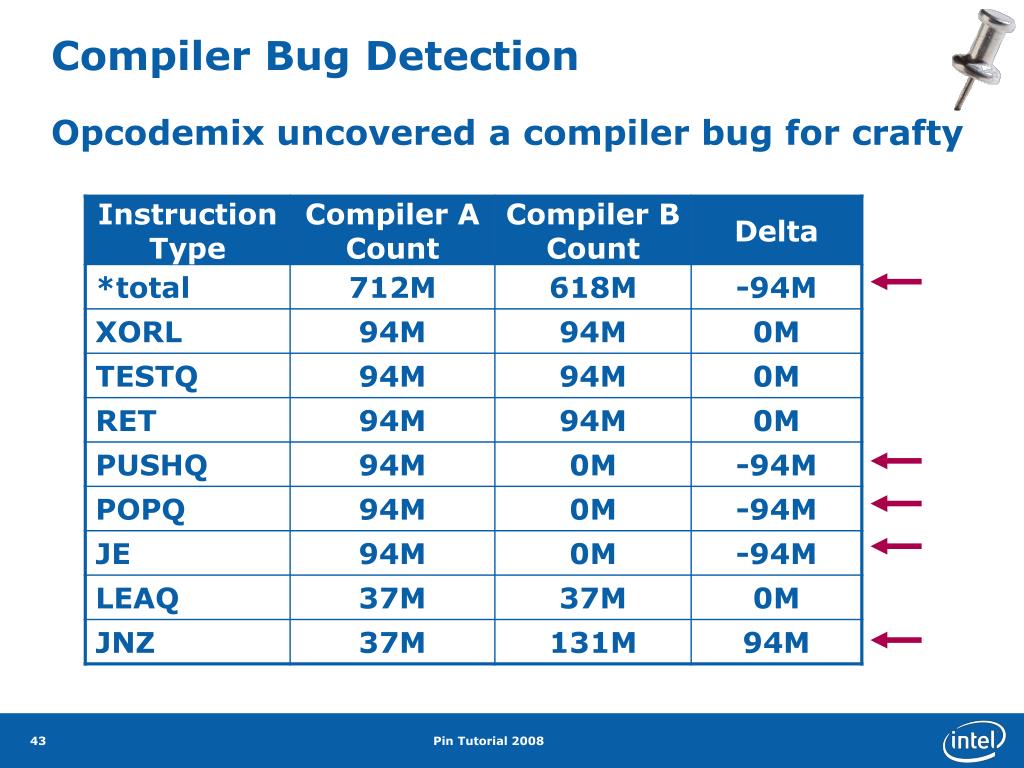 Compiler Bug Detection

Opcodemix uncovered a compiler bug for crafty

| Instruction Type | Compiler A Count | Compiler B Count | Delta |
|---|---|---|---|
| *total | 712M | 618M | -94M |
| XORL | 94M | 94M | 0M |
| TESTQ | 94M | 94M | 0M |
| RET | 94M | 94M | 0M |
| PUSHQ | 94M | 0M | -94M |
| POPQ | 94M | 0M | -94M |
| JE | 94M | 0M | -94M |
| LEAQ | 37M | 37M | 0M |
| JNZ | 37M | 131M | 94M |

43

Pin Tutorial 2008

intel